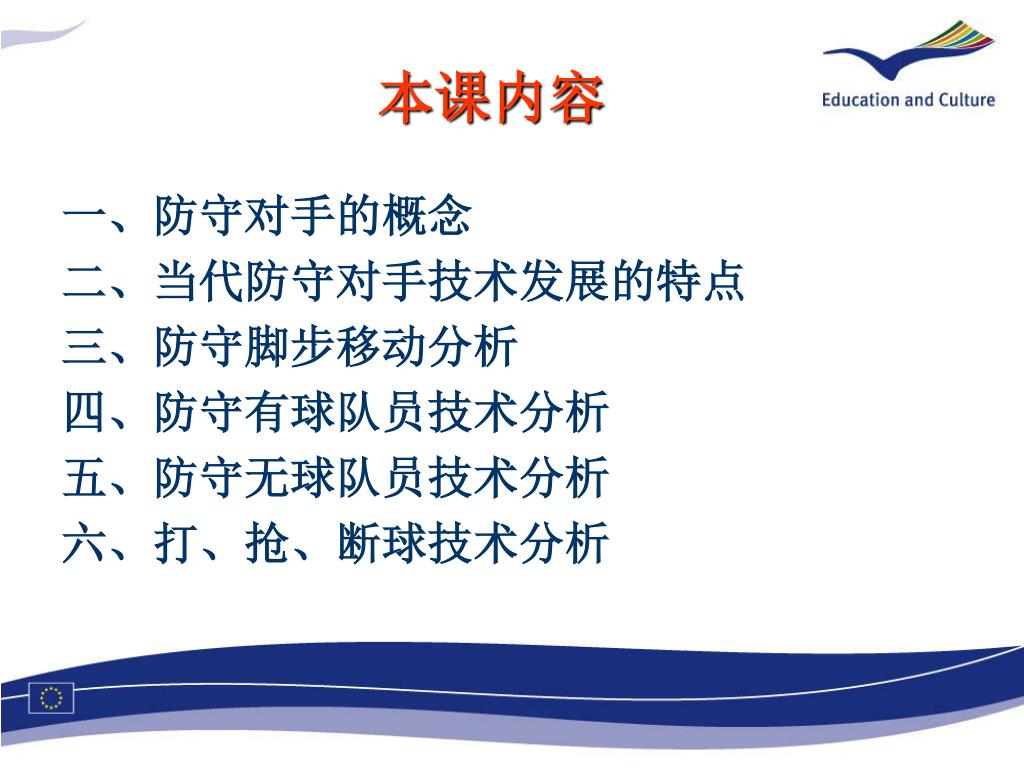 本课内容

Education and Culture

一、防守对手的概念
二、当代防守对手技术发展的特点
三、防守脚步移动分析
四、防守有球队员技术分析
五、防守无球队员技术分析
六、打、抢、断球技术分析